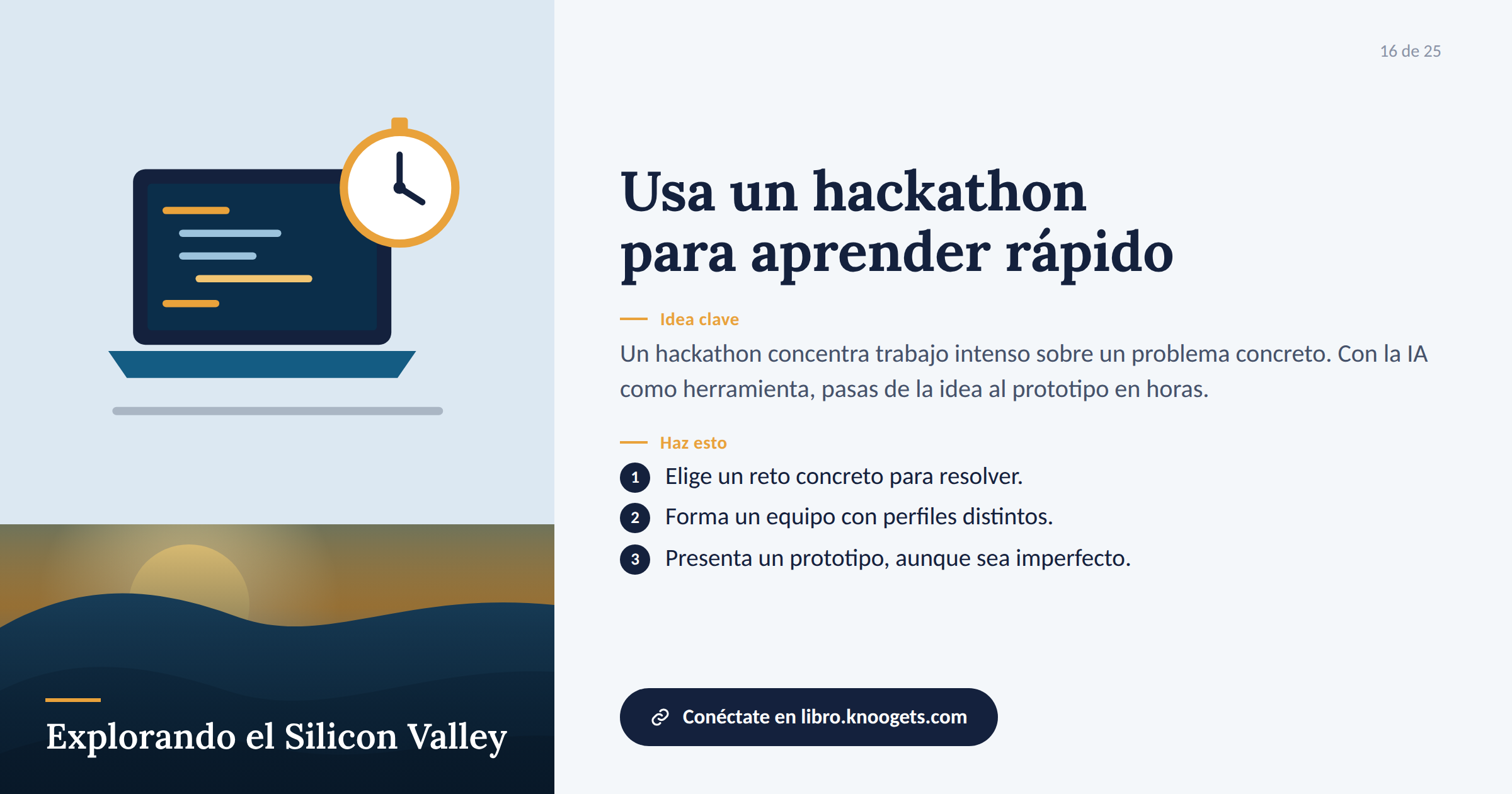 Explorando el Silicon Valley

16 de 25

Usa un hackathon para aprender rápido

Idea clave

Un hackathon concentra trabajo intenso sobre un problema concreto. Con la IA como herramienta, pasas de la idea al prototipo en horas.

Haz esto

1 Elige un reto concreto para resolver.

2 Forma un equipo con perfiles distintos.

3 Presenta un prototipo, aunque sea imperfecto.

Conéctate en libro.knoogets.com